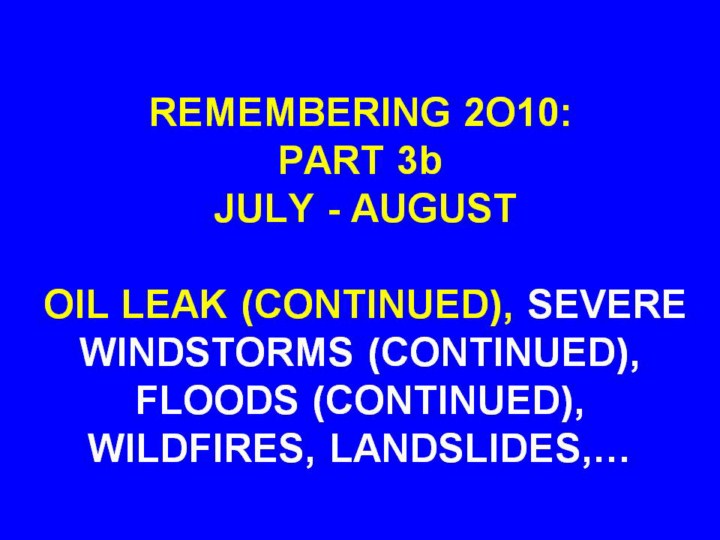 REMEMBERING 2O10:
PART 3b
JULY - AUGUST

OIL LEAK (CONTINUED), SEVERE WINDSTORMS (CONTINUED), FLOODS (CONTINUED), WILDFIRES, LANDSLIDES,…